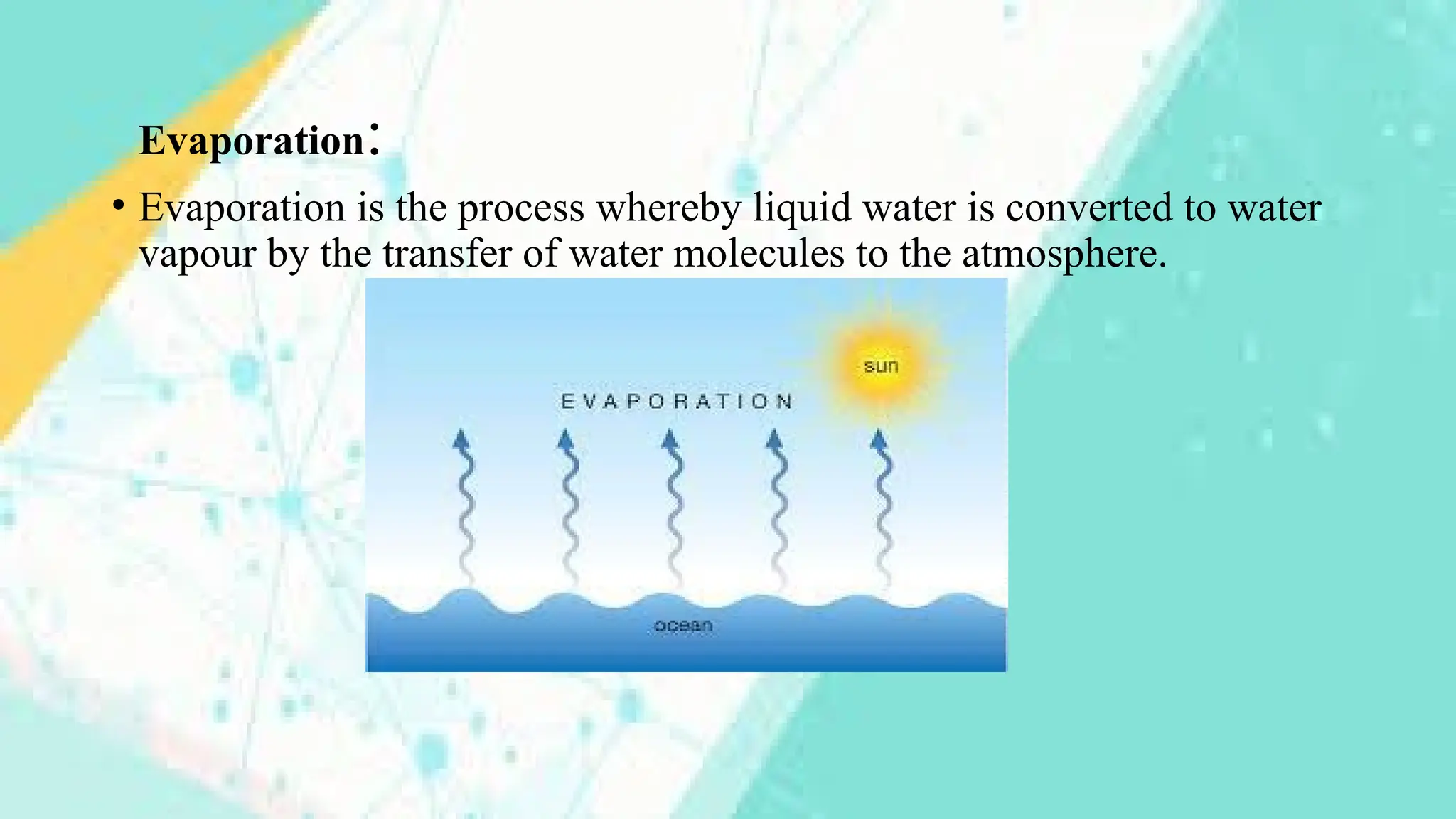 Evaporation:

• Evaporation is the process whereby liquid water is converted to water vapour by the transfer of water molecules to the atmosphere.

sun

EVAPORATION

ocean